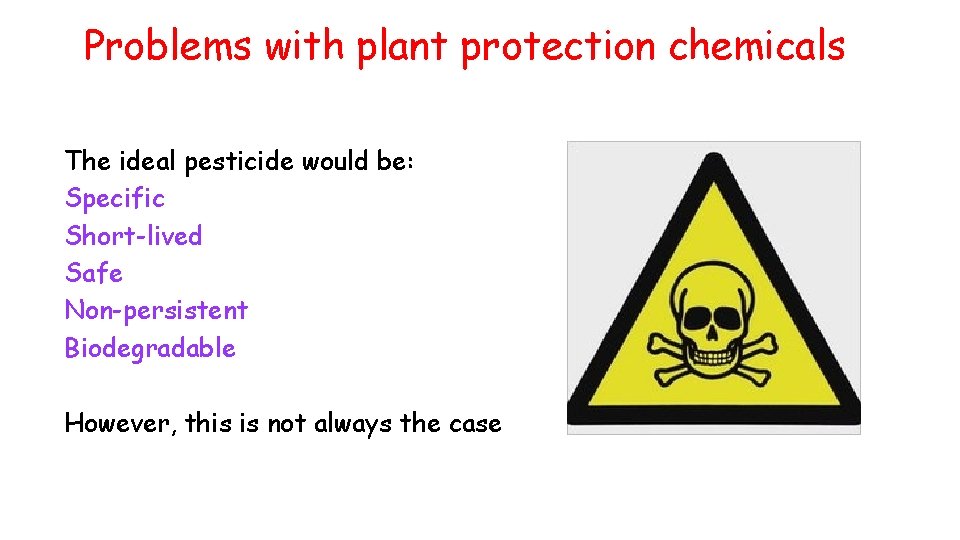 Problems with plant protection chemicals

The ideal pesticide would be:
Specific
Short-lived
Safe
Non-persistent
Biodegradable

However, this is not always the case